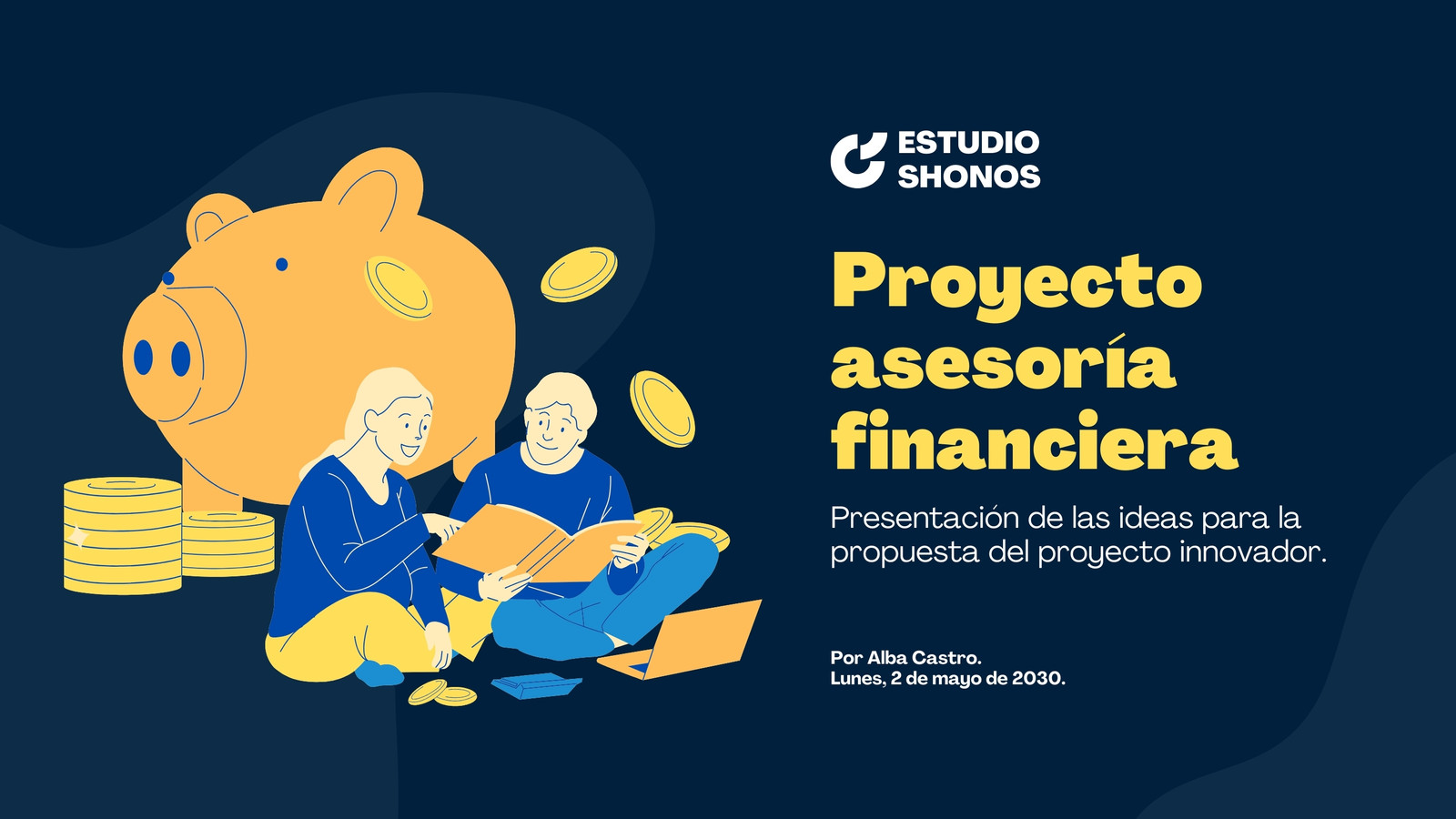 ESTUDIO SHONOS

Proyecto asesoría financiera

Presentación de las ideas para la propuesta del proyecto innovador.

Por Alba Castro.
Lunes, 2 de mayo de 2030.